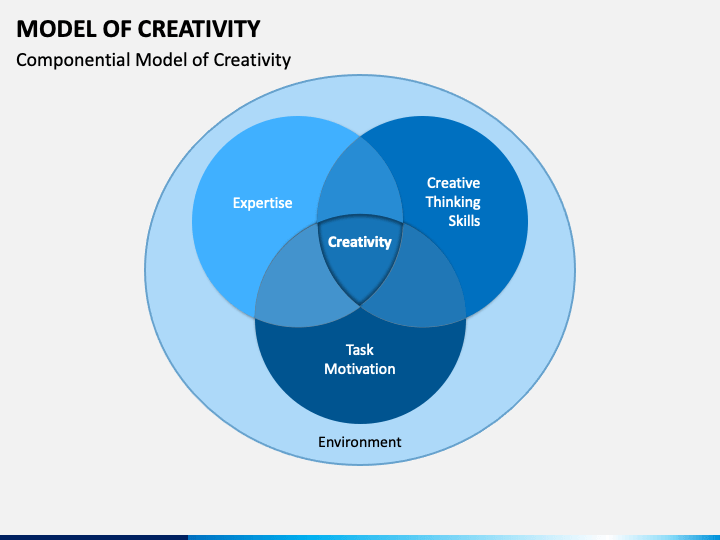 MODEL OF CREATIVITY

Componential Model of Creativity

Expertise

Creative Thinking Skills

Creativity

Task Motivation

Environment